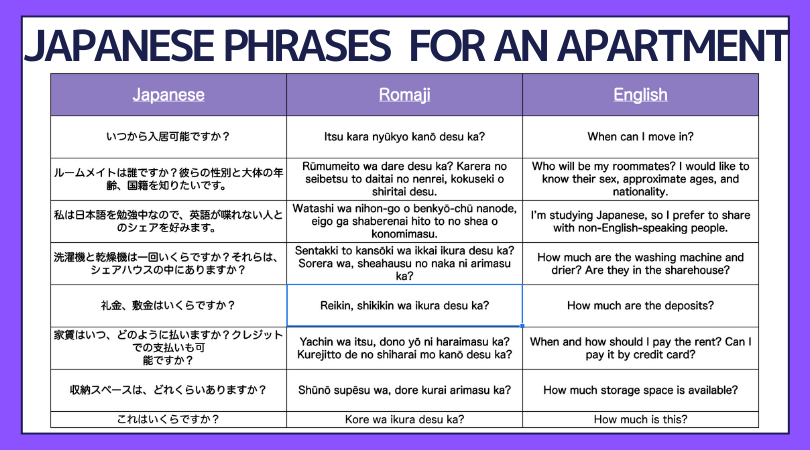 JAPANESE PHRASES FOR AN APARTMENT

| Japanese | Romaji | English |
|---|---|---|
| いつから入居可能ですか？ | Itsu kara nyūkyo kanō desu ka? | When can I move in? |
| ルームメイトは誰ですか？彼らの性別と大体の年齢、国籍を知りたいです。 | Rūmumeito wa dare desu ka? Karera no seibetsu to daitai no nenrei, kokuseki o shiritai desu. | Who will be my roommates? I would like to know their sex, approximate ages, and nationality. |
| 私は日本語を勉強中なので、英語が喋れない人とのシェアを好みます。 | Watashi wa nihon-go o benkyō-chū nanode, eigo ga shaberenai hito to no shea o konomimasu. | I'm studying Japanese, so I prefer to share with non-English-speaking people. |
| 洗濯機と乾燥機は一回いくらですか？それらは、シェアハウスの中にありますか？ | Sentakki to kansōki wa ikkai ikura desu ka? Sorera wa, sheahausu no naka ni arimasu ka? | How much are the washing machine and drier? Are they in the sharehouse? |
| 礼金、敷金はいくらですか？ | Reikin, shikikin wa ikura desu ka? | How much are the deposits? |
| 家賃はいつ、どのように払いますか？クレジットでの支払いも可能ですか？ | Yachin wa itsu, dono yō ni haraimasu ka? Kurejitto de no shiharai mo kanō desu ka? | When and how should I pay the rent? Can I pay it by credit card? |
| 収納スペースは、どれくらいありますか？ | Shūnō supēsu wa, dore kurai arimasu ka? | How much storage space is available? |
| これはいくらですか？ | Kore wa ikura desu ka? | How much is this? |